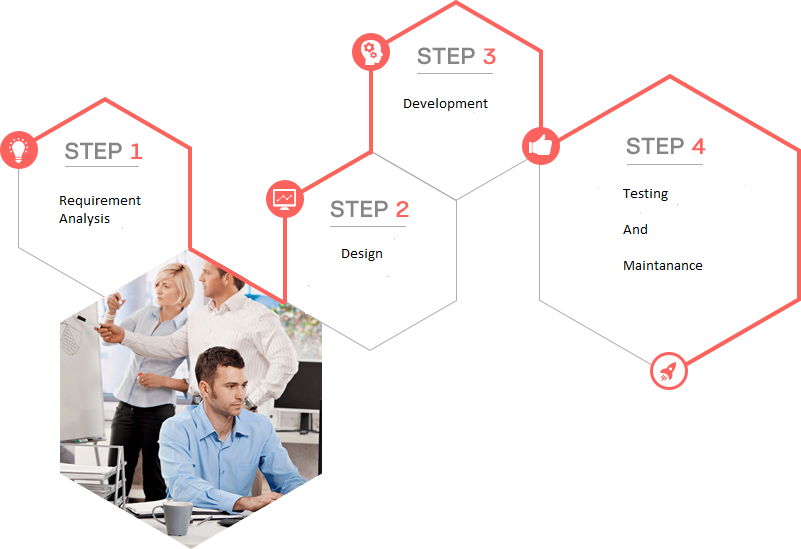 STEP 1

Requirement Analysis

STEP 2

Design

STEP 3

Development

STEP 4

Testing

And

Maintanance